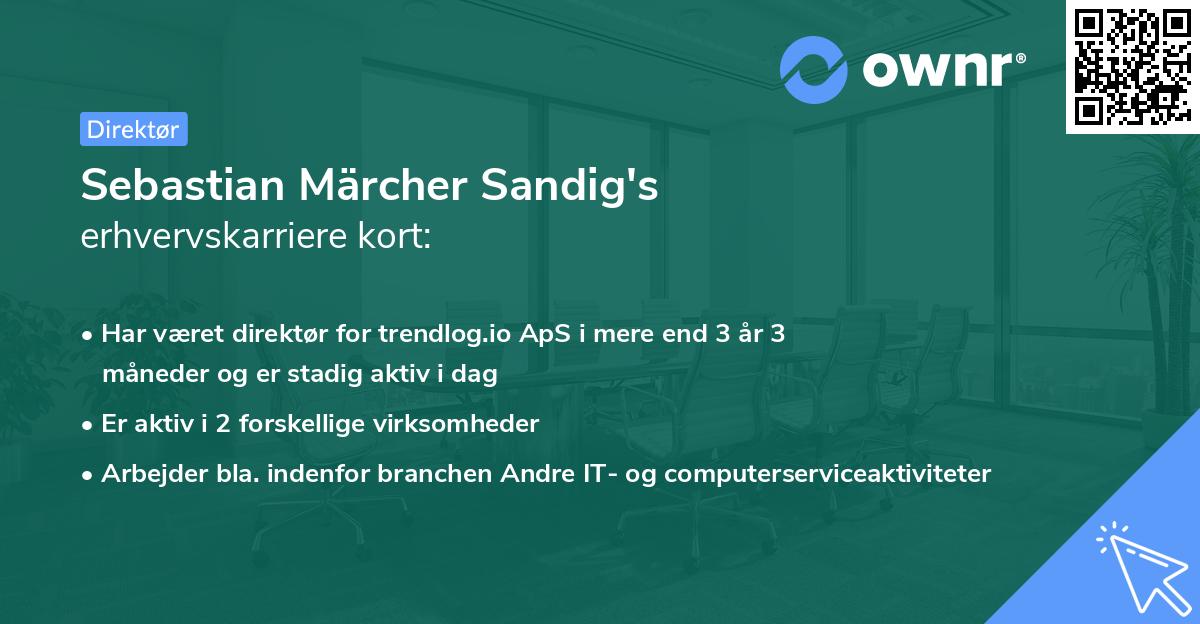 ownr®

Direktør

Sebastian Märcher Sandig's
erhvervskarriere kort:

• Har været direktør for trendlog.io ApS i mere end 3 år 3 måneder og er stadig aktiv i dag
• Er aktiv i 2 forskellige virksomheder
• Arbejder bla. indenfor branchen Andre IT- og computerserviceaktiviteter